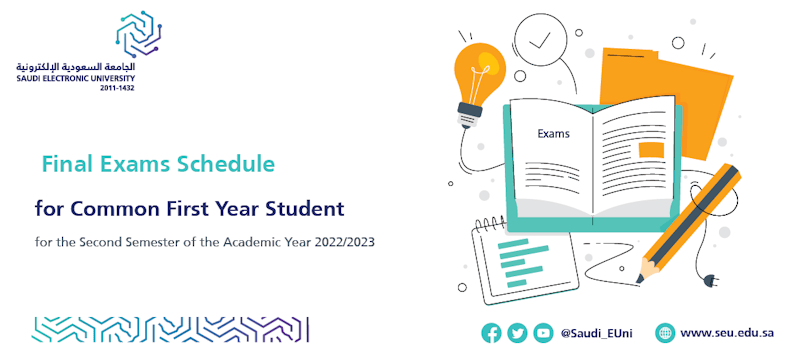 الجامعة السعودية الإلكترونية
SAUDI ELECTRONIC UNIVERSITY
2011-1432

Final Exams Schedule

for Common First Year Student

for the Second Semester of the Academic Year 2022/2023

Exams

@Saudi_EUni www.seu.edu.sa